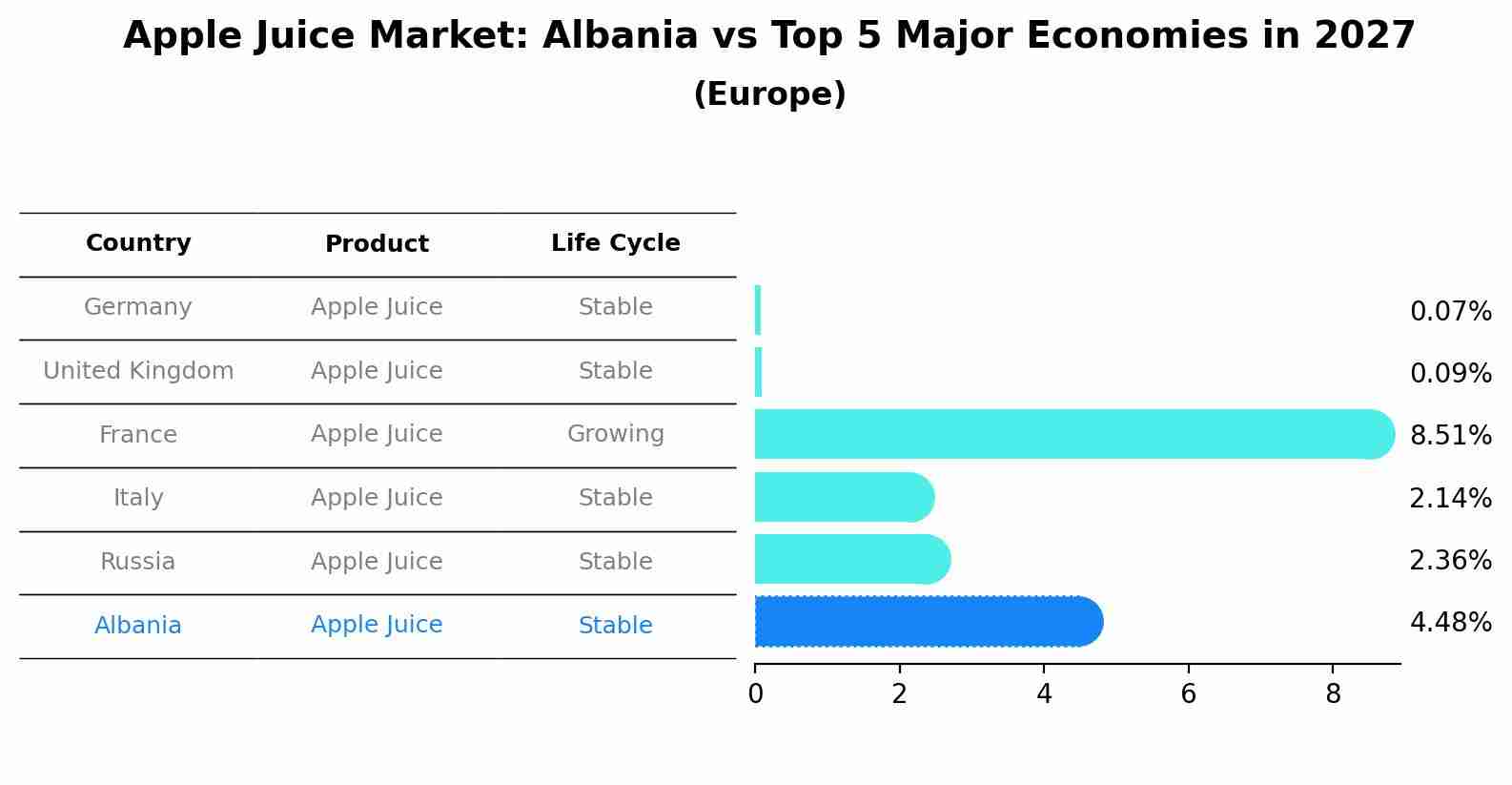 Apple Juice Market: Albania vs Top 5 Major Economies in 2027
(Europe)

| Country | Product | Life Cycle |
|---|---|---|
| Germany | Apple Juice | Stable |
| United Kingdom | Apple Juice | Stable |
| France | Apple Juice | Growing |
| Italy | Apple Juice | Stable |
| Russia | Apple Juice | Stable |
| Albania | Apple Juice | Stable |

0.07%
0.09%
8.51%
2.14%
2.36%
4.48%

0
2
4
6
8